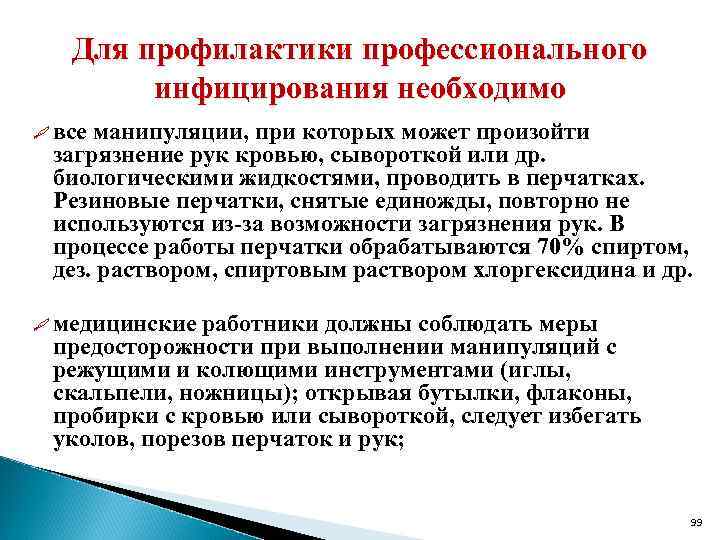 Для профилактики профессионального инфицирования необходимо

все манипуляции, при которых может произойти загрязнение рук кровью, сывороткой или др. биологическими жидкостями, проводить в перчатках. Резиновые перчатки, снятые единожды, повторно не используются из-за возможности загрязнения рук. В процессе работы перчатки обрабатываются 70% спиртом, дез. раствором, спиртовым раствором хлоргексидина и др.

медицинские работники должны соблюдать меры предосторожности при выполнении манипуляций с режущими и колющими инструментами (иглы, скальпели, ножницы); открывая бутылки, флаконы, пробирки с кровью или сывороткой, следует избегать уколов, порезов перчаток и рук;

99